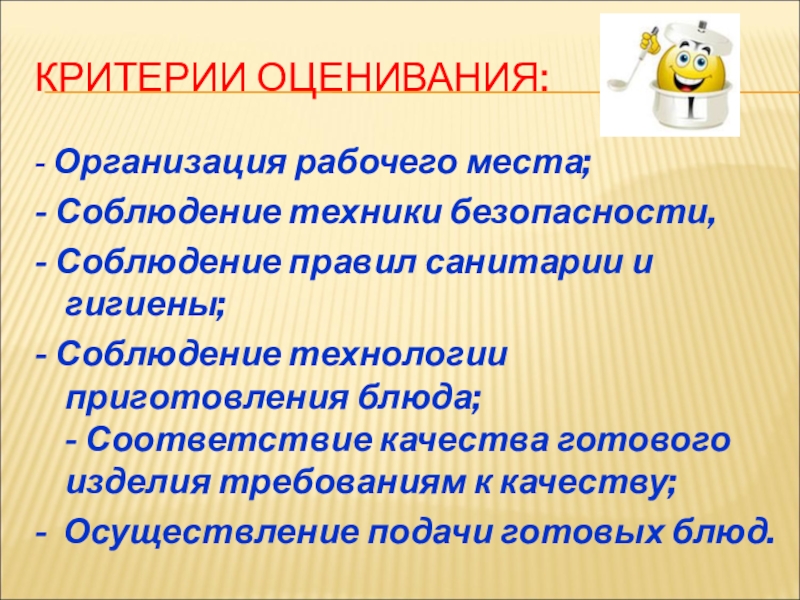 КРИТЕРИИ ОЦЕНИВАНИЯ:

- Организация рабочего места;

- Соблюдение техники безопасности,

- Соблюдение правил санитарии и гигиены;

- Соблюдение технологии приготовления блюда;
- Соответствие качества готового изделия требованиям к качеству;

- Осуществление подачи готовых блюд.